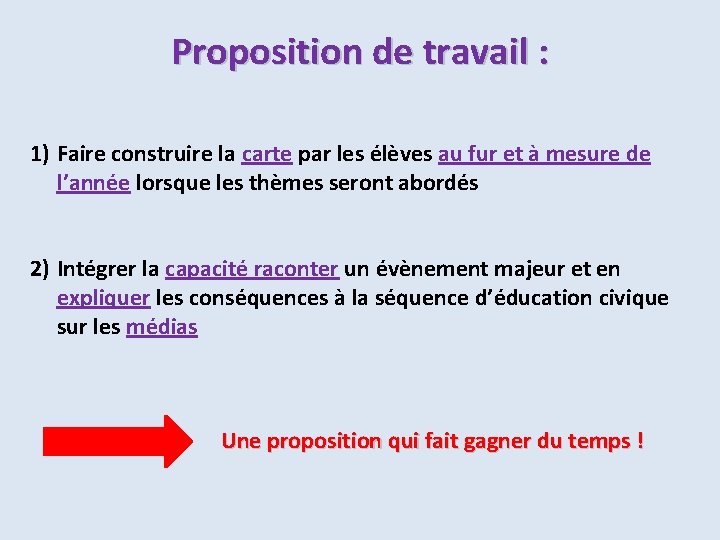 Proposition de travail :

1) Faire construire la carte par les élèves au fur et à mesure de l'année lorsque les thèmes seront abordés

2) Intégrer la capacité raconter un évènement majeur et en expliquer les conséquences à la séquence d'éducation civique sur les médias

Une proposition qui fait gagner du temps !